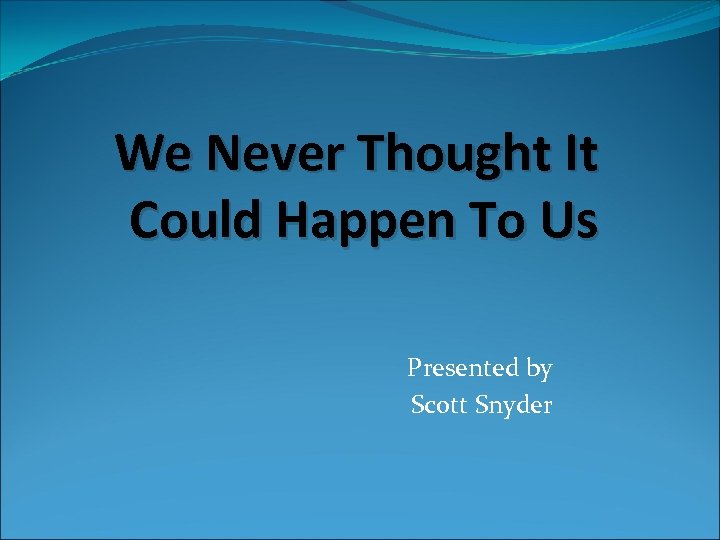 We Never Thought It Could Happen To Us

Presented by
Scott Snyder